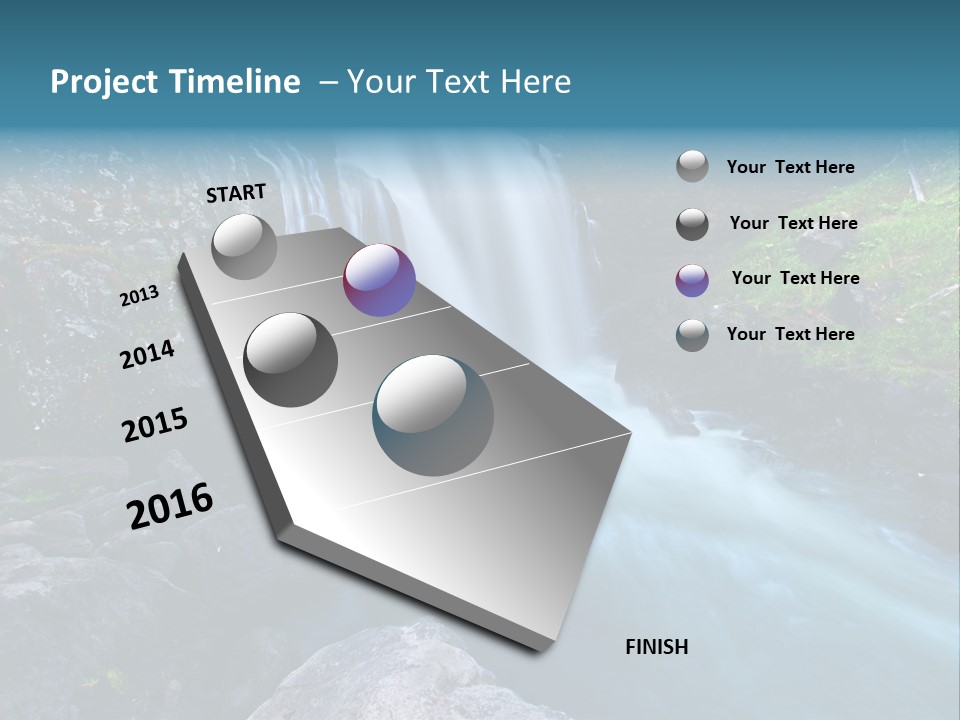 Project Timeline – Your Text Here

START

2013

2014

2015

2016

FINISH

Your Text Here

Your Text Here

Your Text Here

Your Text Here